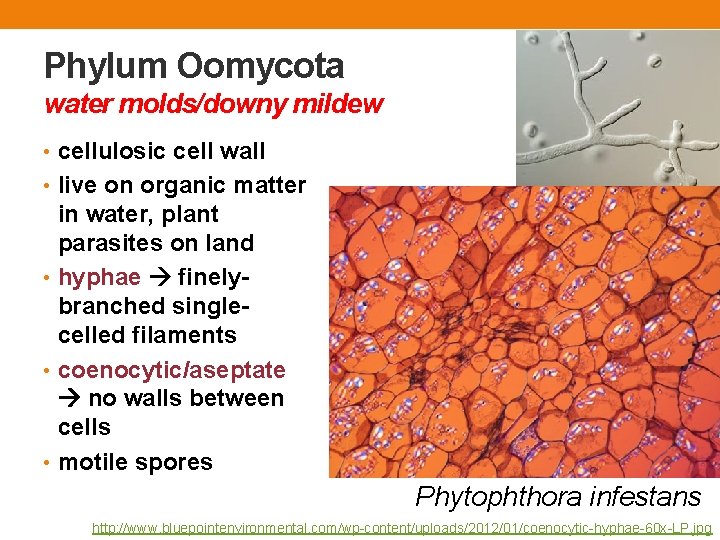 Phylum Oomycota
water molds/downy mildew

• cellulosic cell wall
• live on organic matter in water, plant parasites on land
• hyphae → finely-branched single-celled filaments
• coenocytic/aseptate → no walls between cells
• motile spores

Phytophthora infestans

http://www.bluepointenvironmental.com/wp-content/uploads/2012/01/coenocytic-hyphae-60x-LP.jpg